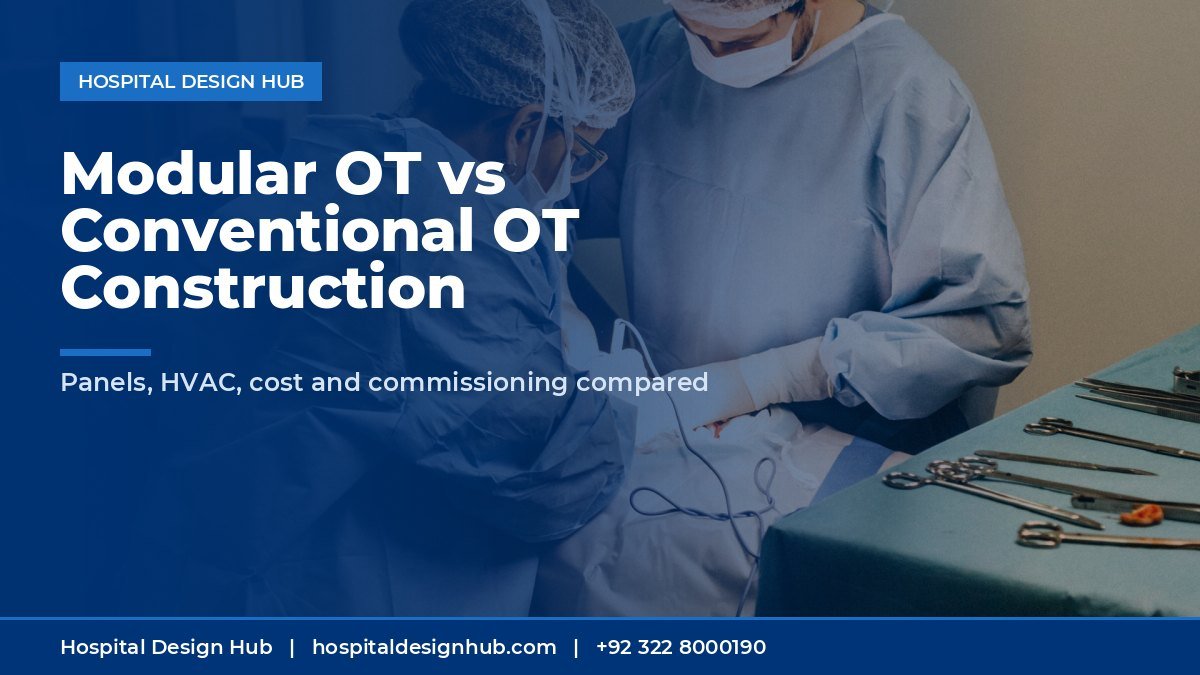 HOSPITAL DESIGN HUB

Modular OT vs Conventional OT Construction

Panels, HVAC, cost and commissioning compared

Hospital Design Hub | hospitaldesignhub.com | +92 322 8000190